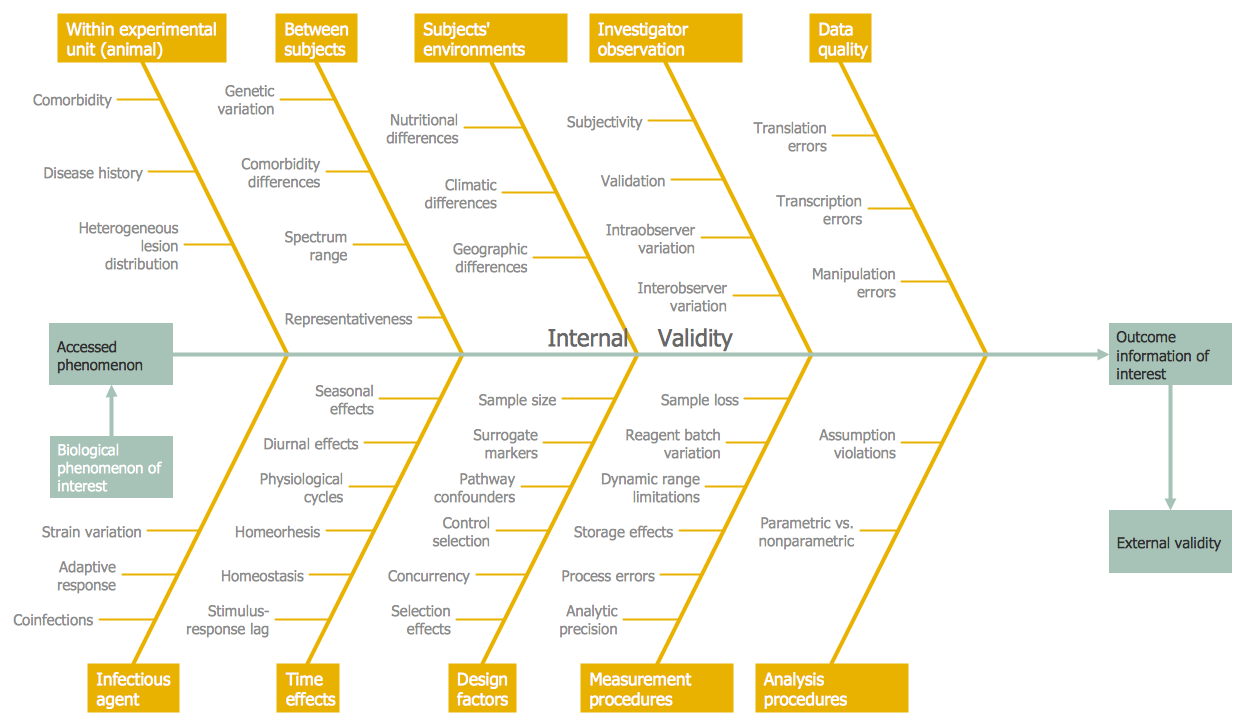 Within experimental unit (animal)

Comorbidity

Disease history

Heterogeneous lesion distribution

Between subjects

Genetic variation

Comorbidity differences

Spectrum range

Representativeness

Subjects' environments

Nutritional differences

Climatic differences

Geographic differences

Investigator observation

Subjectivity

Validation

Intraobserver variation

Interobserver variation

Data quality

Translation errors

Transcription errors

Manipulation errors

Accessed phenomenon

Internal Validity

Outcome information of interest

Biological phenomenon of interest

External validity

Strain variation

Adaptive response

Coinfections

Infectious agent

Seasonal effects

Diurnal effects

Physiological cycles

Homeorhesis

Homeostasis

Stimulus-response lag

Time effects

Sample size

Surrogate markers

Pathway confounders

Control selection

Concurrency

Selection effects

Design factors

Sample loss

Reagent batch variation

Dynamic range limitations

Storage effects

Process errors

Analytic precision

Measurement procedures

Assumption violations

Parametric vs. nonparametric

Analysis procedures